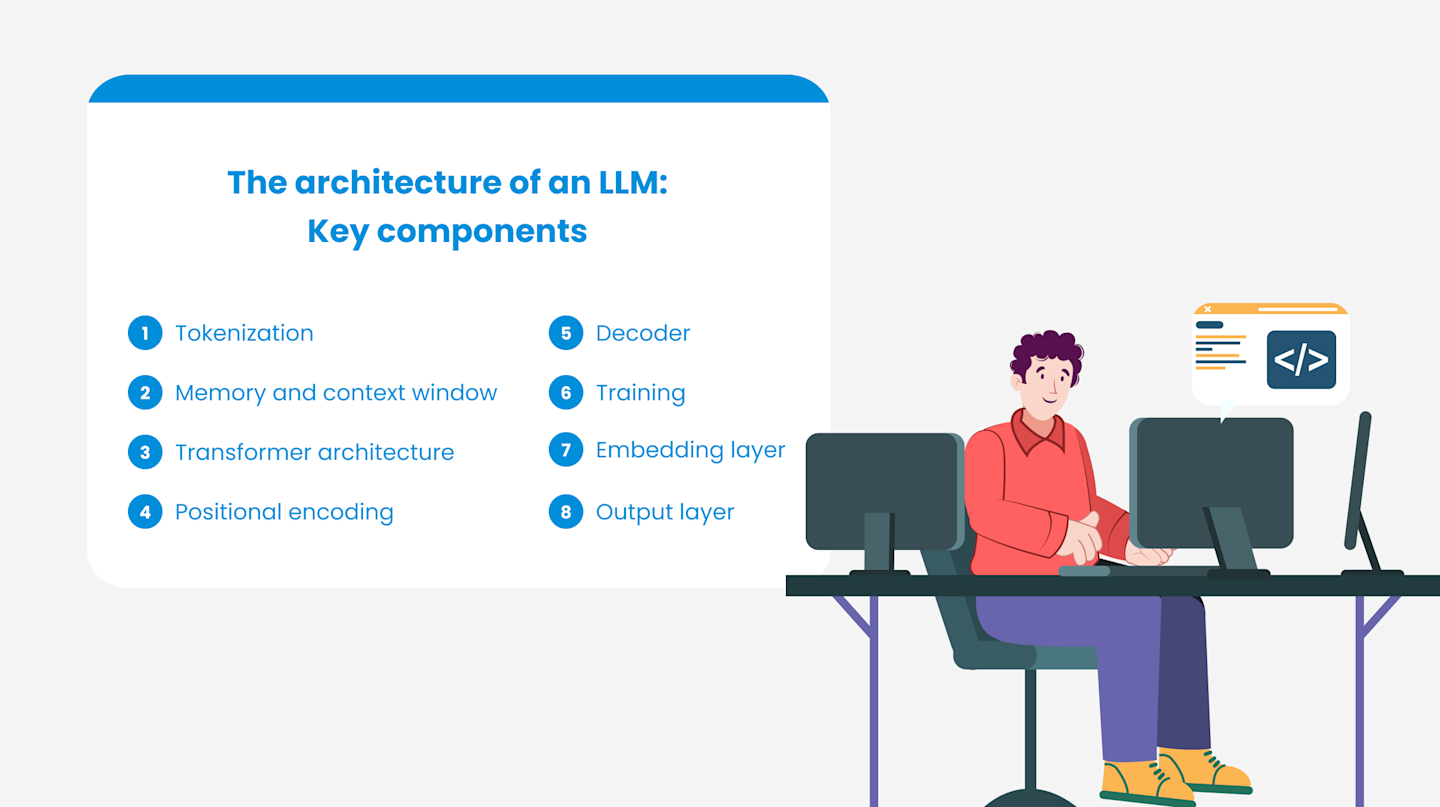 The architecture of an LLM:
Key components

1 Tokenization

2 Memory and context window

3 Transformer architecture

4 Positional encoding

5 Decoder

6 Training

7 Embedding layer

8 Output layer

</>